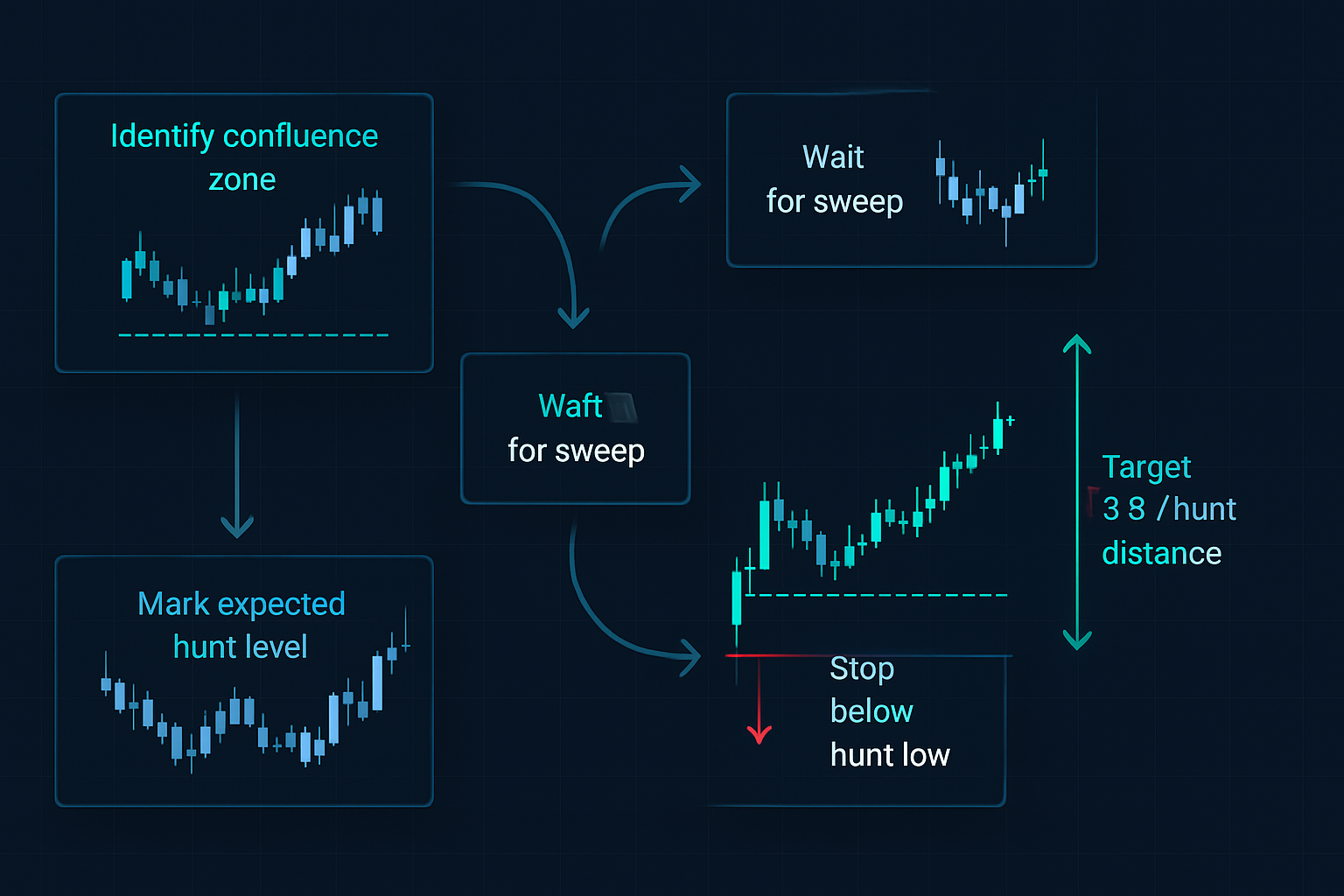 Identify confluence zone

Wait for sweep

Waft for sweep

Mark expected hunt level

Target 3 8 / hunt distance

Stop below hunt low